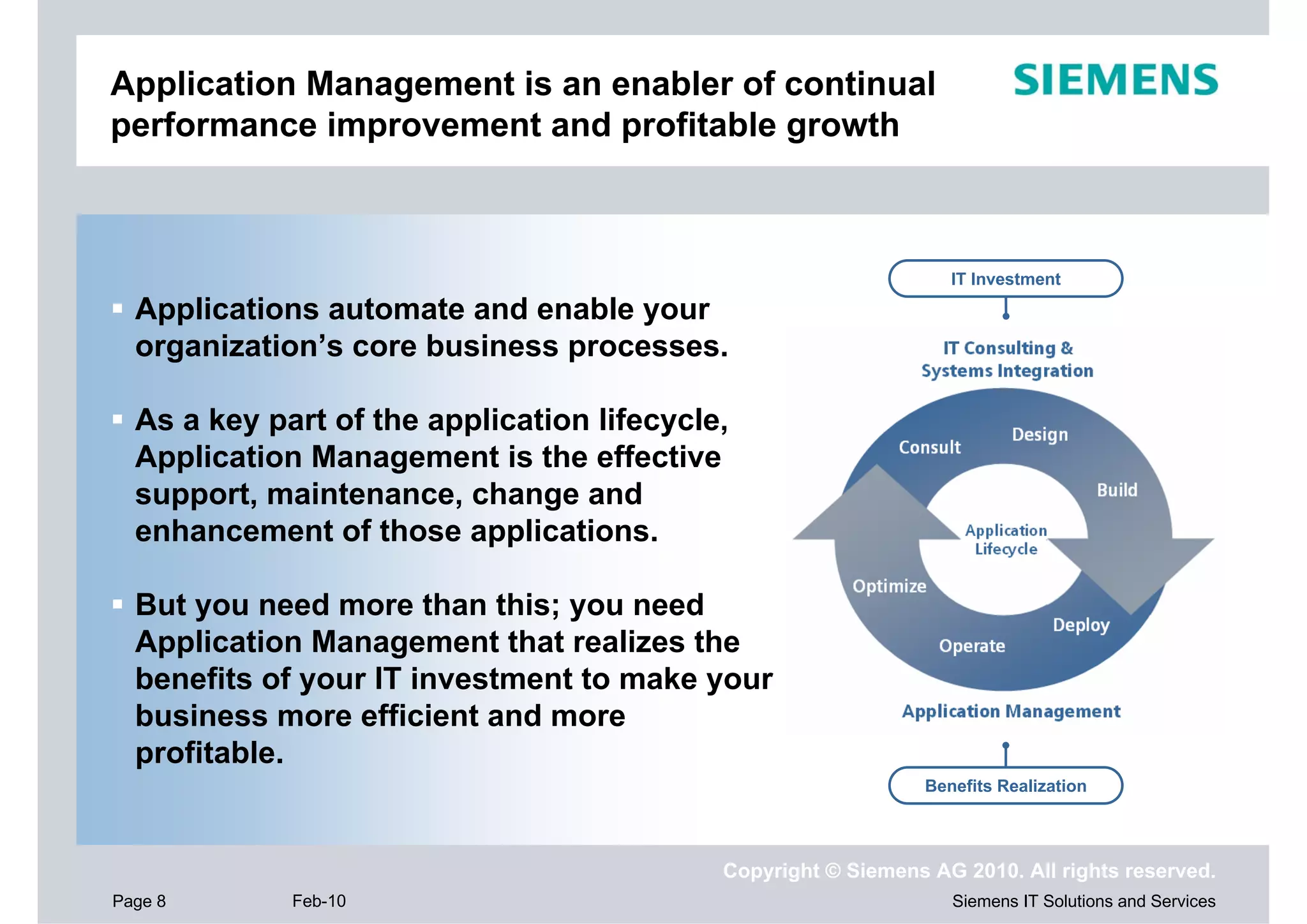 Application Management is an enabler of continual performance improvement and profitable growth

SIEMENS

▪ Applications automate and enable your organization's core business processes.

▪ As a key part of the application lifecycle, Application Management is the effective support, maintenance, change and enhancement of those applications.

▪ But you need more than this; you need Application Management that realizes the benefits of your IT investment to make your business more efficient and more profitable.

IT Investment

IT Consulting & Systems Integration

Consult
Design
Build
Application Lifecycle
Optimize
Deploy
Operate

Application Management

Benefits Realization

Copyright © Siemens AG 2010. All rights reserved.

Page 8 Feb-10 Siemens IT Solutions and Services